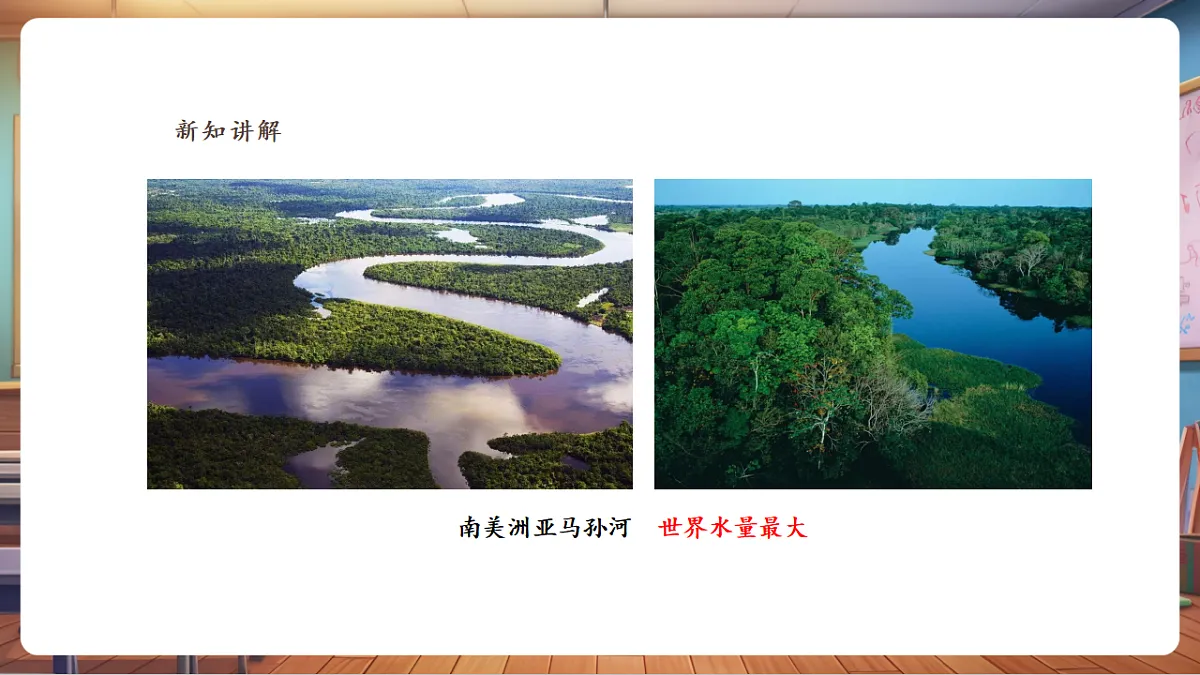 新知讲解

南美洲亚马孙河 世界水量最大